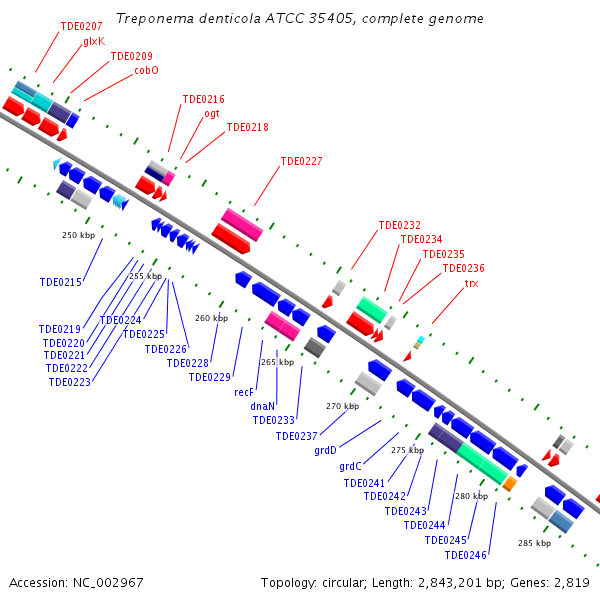 Treponema denticola ATCC 35405, complete genome

TDE0207
glxK
TDE0209
cobO
TDE0216
ogt
TDE0218
TDE0227
TDE0232
TDE0234
TDE0235
TDE0236
trx

250 kbp
255 kbp
260 kbp
265 kbp
270 kbp
275 kbp
280 kbp
285 kbp

TDE0215
TDE0219
TDE0220
TDE0221
TDE0222
TDE0223
TDE0224
TDE0225
TDE0226
TDE0228
TDE0229
recF
dnaN
TDE0233
TDE0237
grdD
grdC
TDE0241
TDE0242
TDE0243
TDE0244
TDE0245
TDE0246

Accession: NC_002967
Topology: circular; Length: 2,843,201 bp; Genes: 2,819